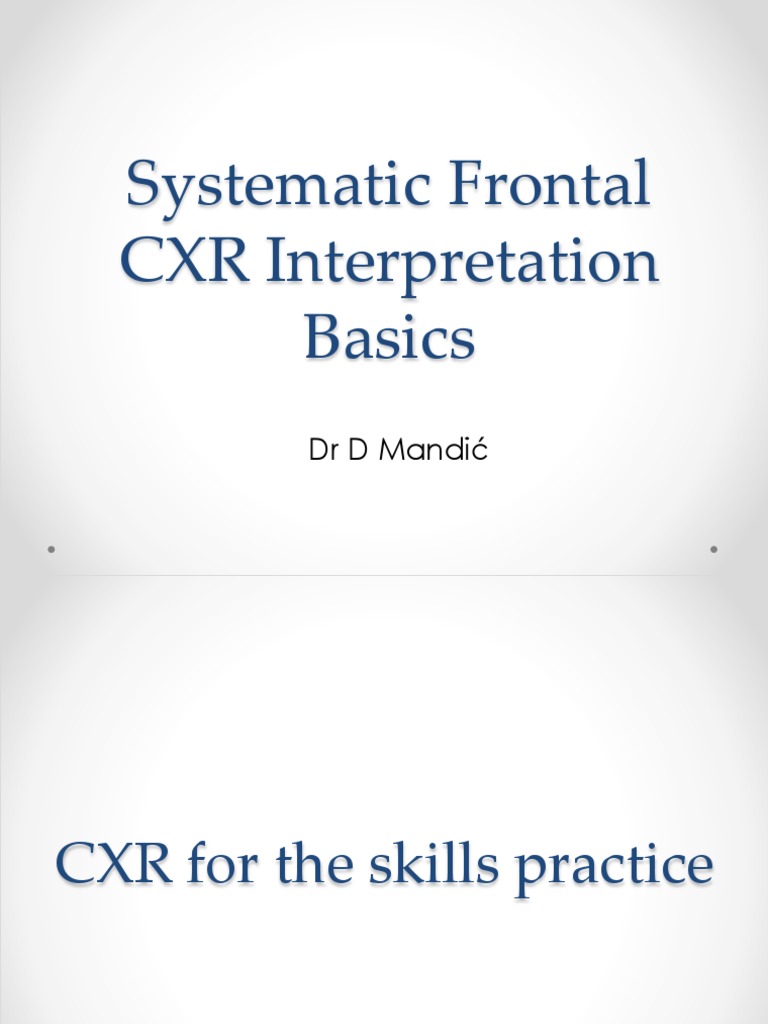 Systematic Frontal CXR Interpretation Basics

Dr D Mandić

CXR for the skills practice